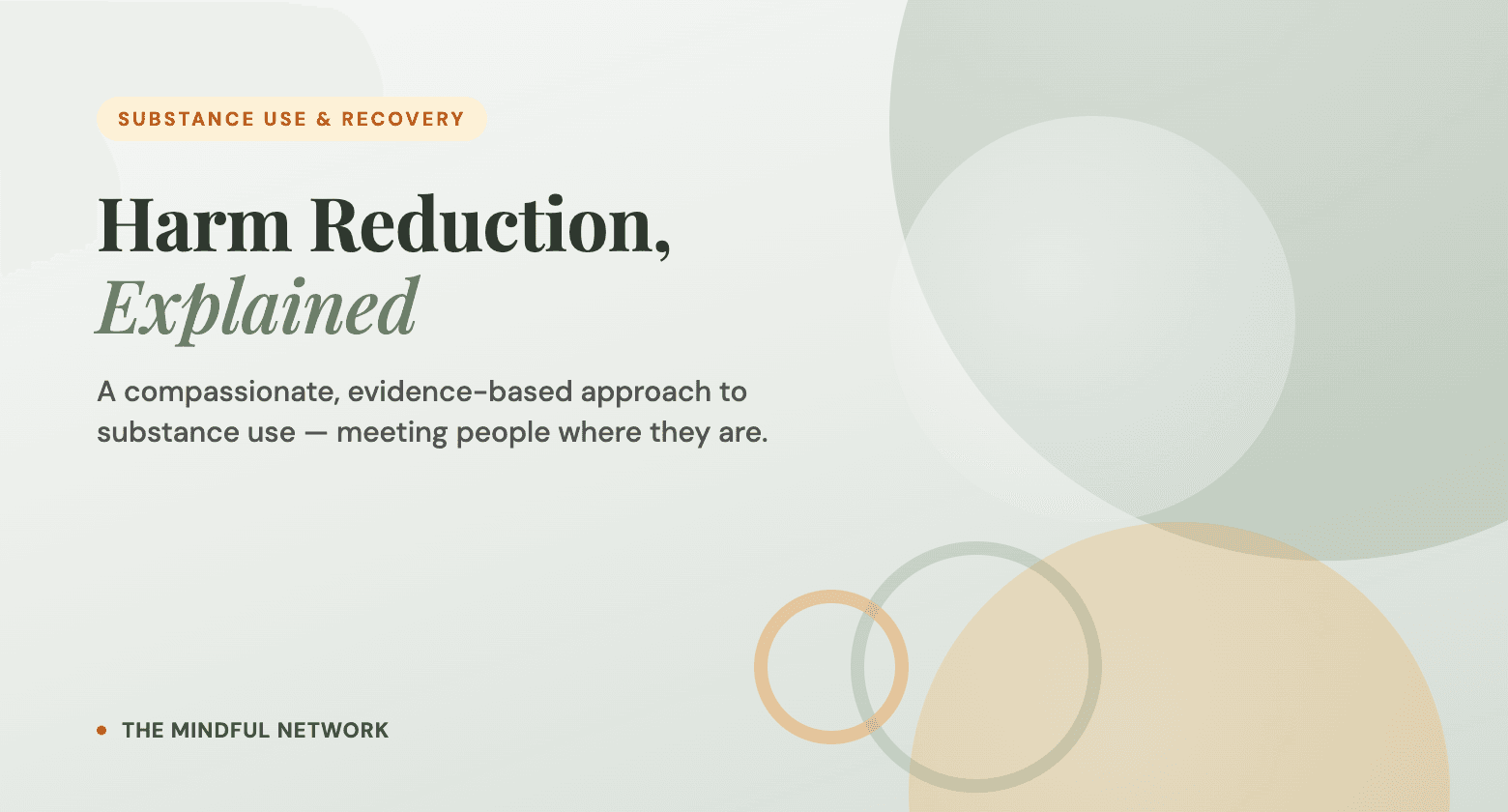 SUBSTANCE USE & RECOVERY

Harm Reduction,
Explained

A compassionate, evidence-based approach to substance use — meeting people where they are.

THE MINDFUL NETWORK